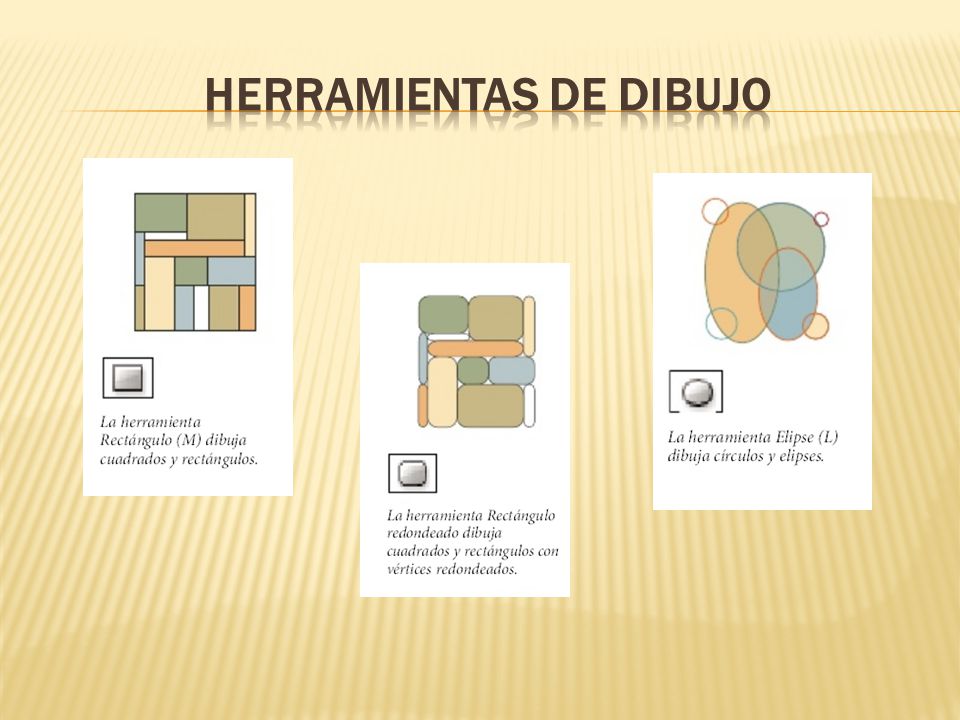 HERRAMIENTAS DE DIBUJO

La herramienta Rectángulo (M) dibuja cuadrados y rectángulos.

La herramienta Rectángulo redondeado dibuja cuadrados y rectángulos con vértices redondeados.

La herramienta Elipse (L) dibuja círculos y elipses.